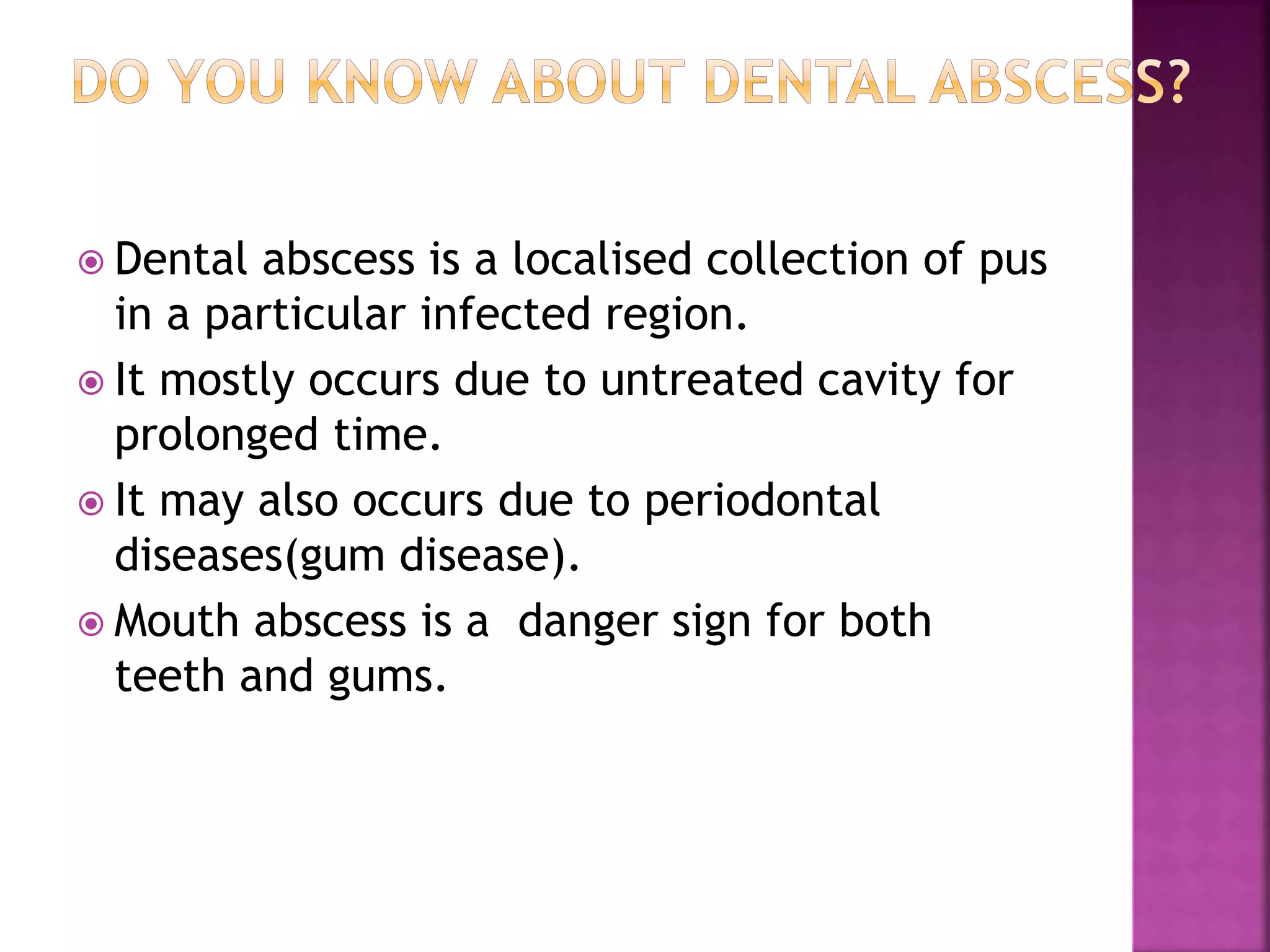 DO YOU KNOW ABOUT DENTAL ABSCESS?

Dental abscess is a localised collection of pus in a particular infected region.

It mostly occurs due to untreated cavity for prolonged time.

It may also occurs due to periodontal diseases(gum disease).

Mouth abscess is a  danger sign for both teeth and gums.